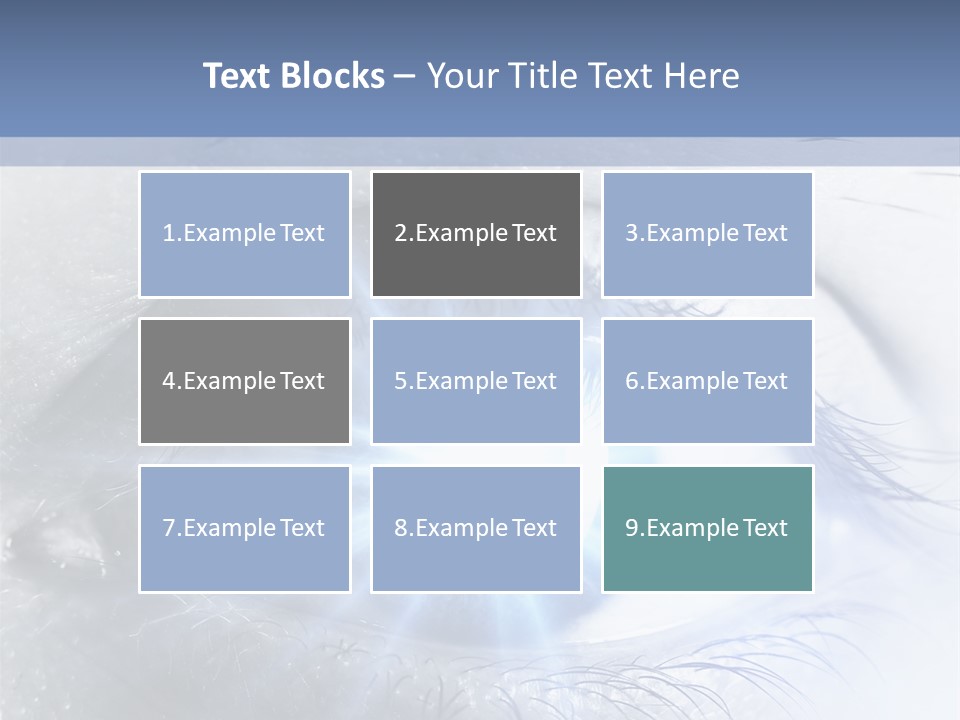 Text Blocks – Your Title Text Here

1.Example Text

2.Example Text

3.Example Text

4.Example Text

5.Example Text

6.Example Text

7.Example Text

8.Example Text

9.Example Text